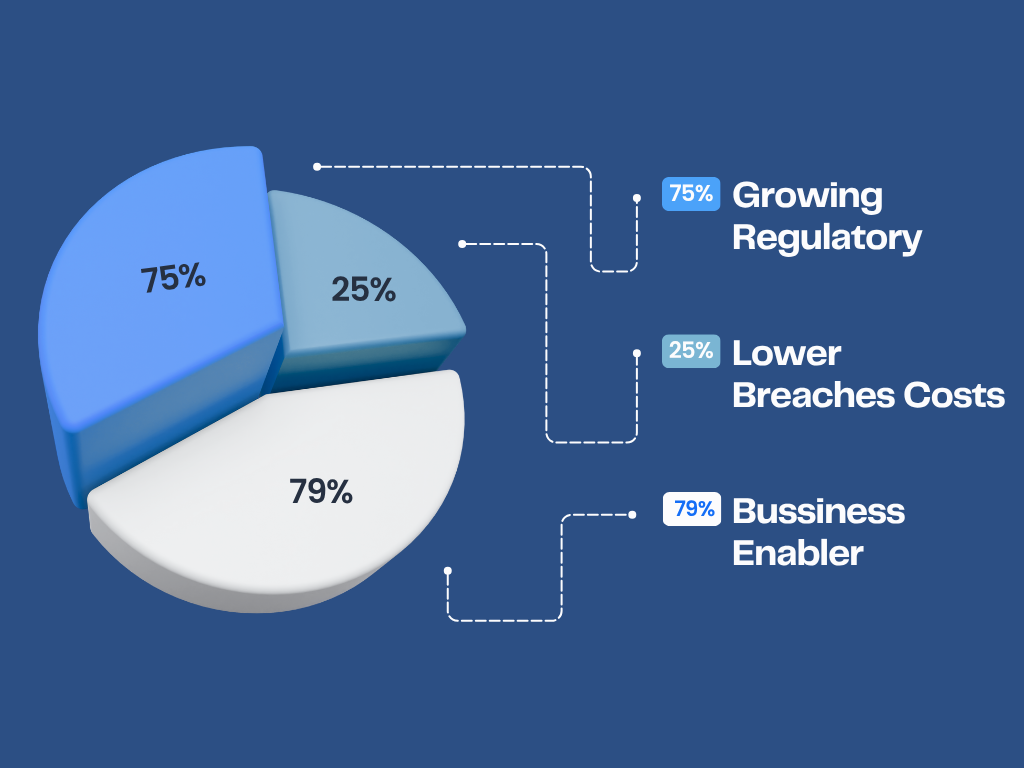 75%

25%

79%

75% Growing Regulatory

25% Lower Breaches Costs

79% Bussiness Enabler